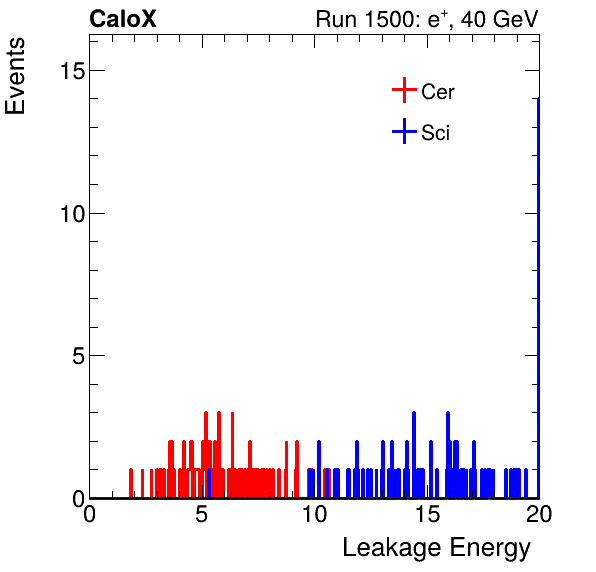 CaloX

Run 1500: $e^{+}$, 40 GeV

Events

15

10

5

0

Cer

Sci

0

5

10

15

20

Leakage Energy